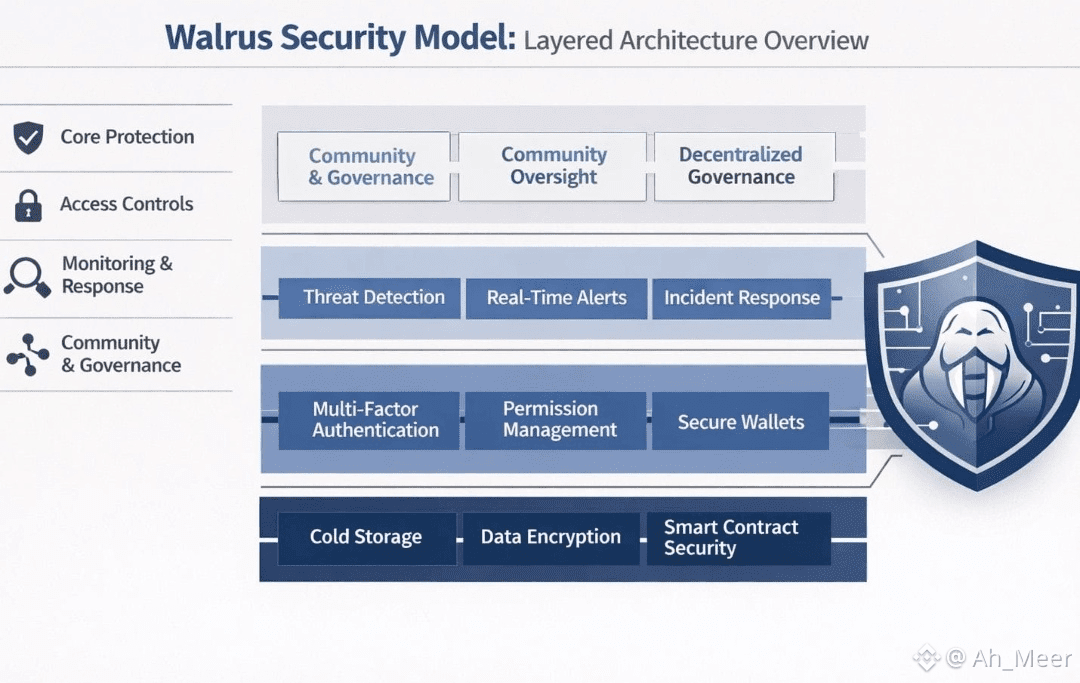 Walrus Security Model: Layered Architecture Overview

Core Protection

Access Controls

Monitoring & Response

Community & Governance

Community & Governance

Community Oversight

Decentralized Governance

Threat Detection

Real-Time Alerts

Incident Response

Multi-Factor Authentication

Permission Management

Secure Wallets

Cold Storage

Data Encryption

Smart Contract Security

@ Ah_Meer